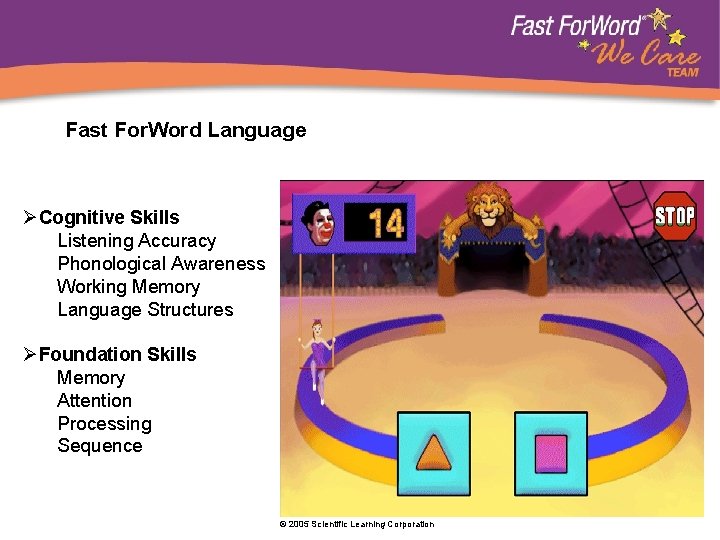 Fast ForWord® We Care TEAM

Fast ForWord Language

➢ Cognitive Skills
Listening Accuracy
Phonological Awareness
Working Memory
Language Structures

➢ Foundation Skills
Memory
Attention
Processing
Sequence

14

STOP

© 2005 Scientific Learning Corporation